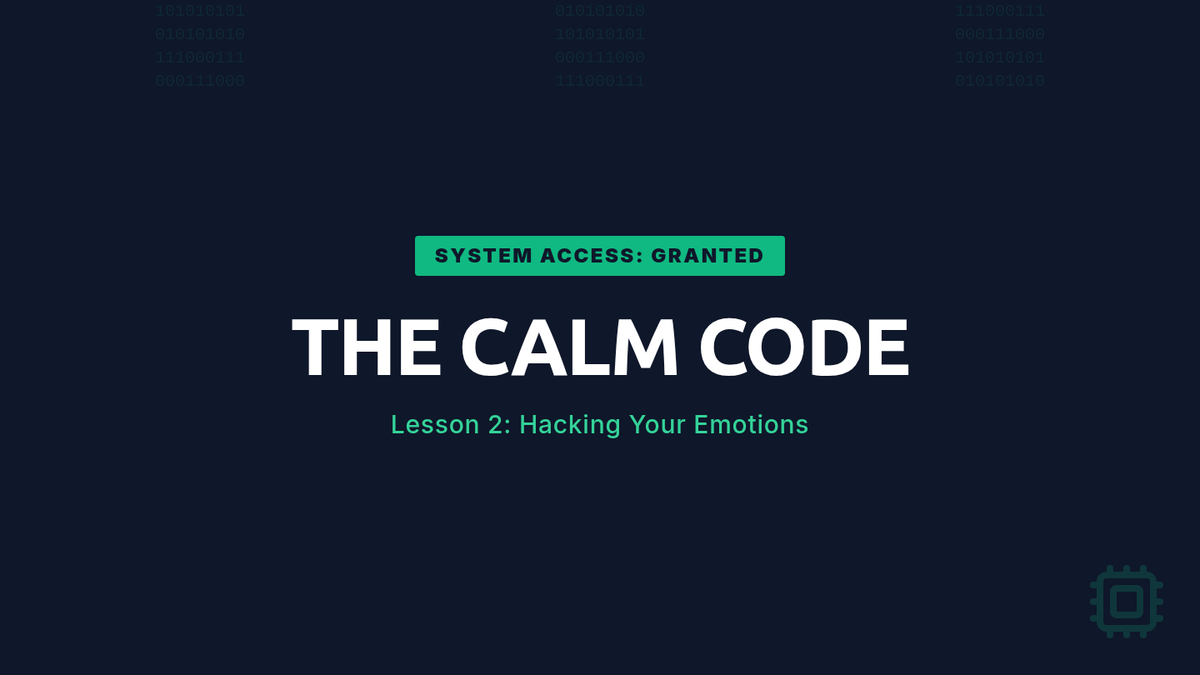 101010101
010101010
111000111
000111000

010101010
101010101
000111000
111000111

111000111
000111000
101010101
010101010

SYSTEM ACCESS: GRANTED

THE CALM CODE

Lesson 2: Hacking Your Emotions